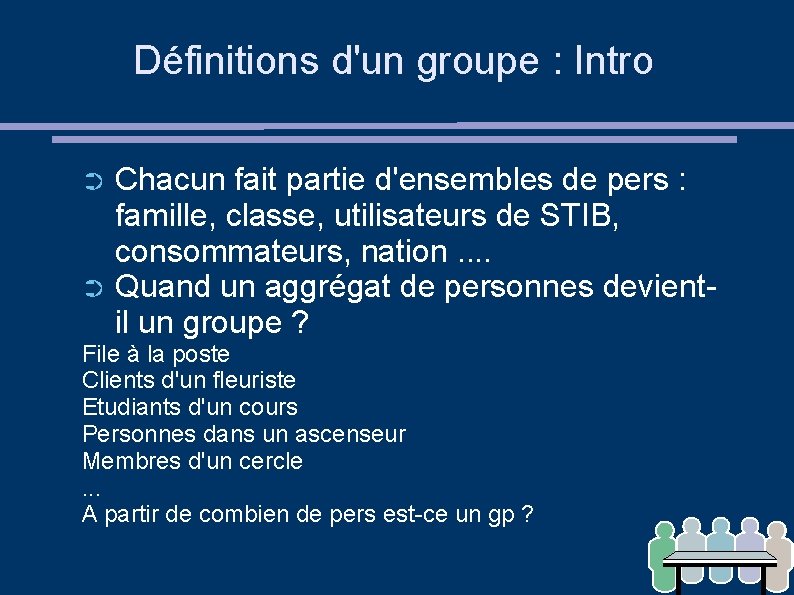 Définitions d'un groupe : Intro

➲ Chacun fait partie d'ensembles de pers : famille, classe, utilisateurs de STIB, consommateurs, nation ....

➲ Quand un aggrégat de personnes devient-il un groupe ?

File à la poste
Clients d'un fleuriste
Etudiants d'un cours
Personnes dans un ascenseur
Membres d'un cercle
...
A partir de combien de pers est-ce un gp ?